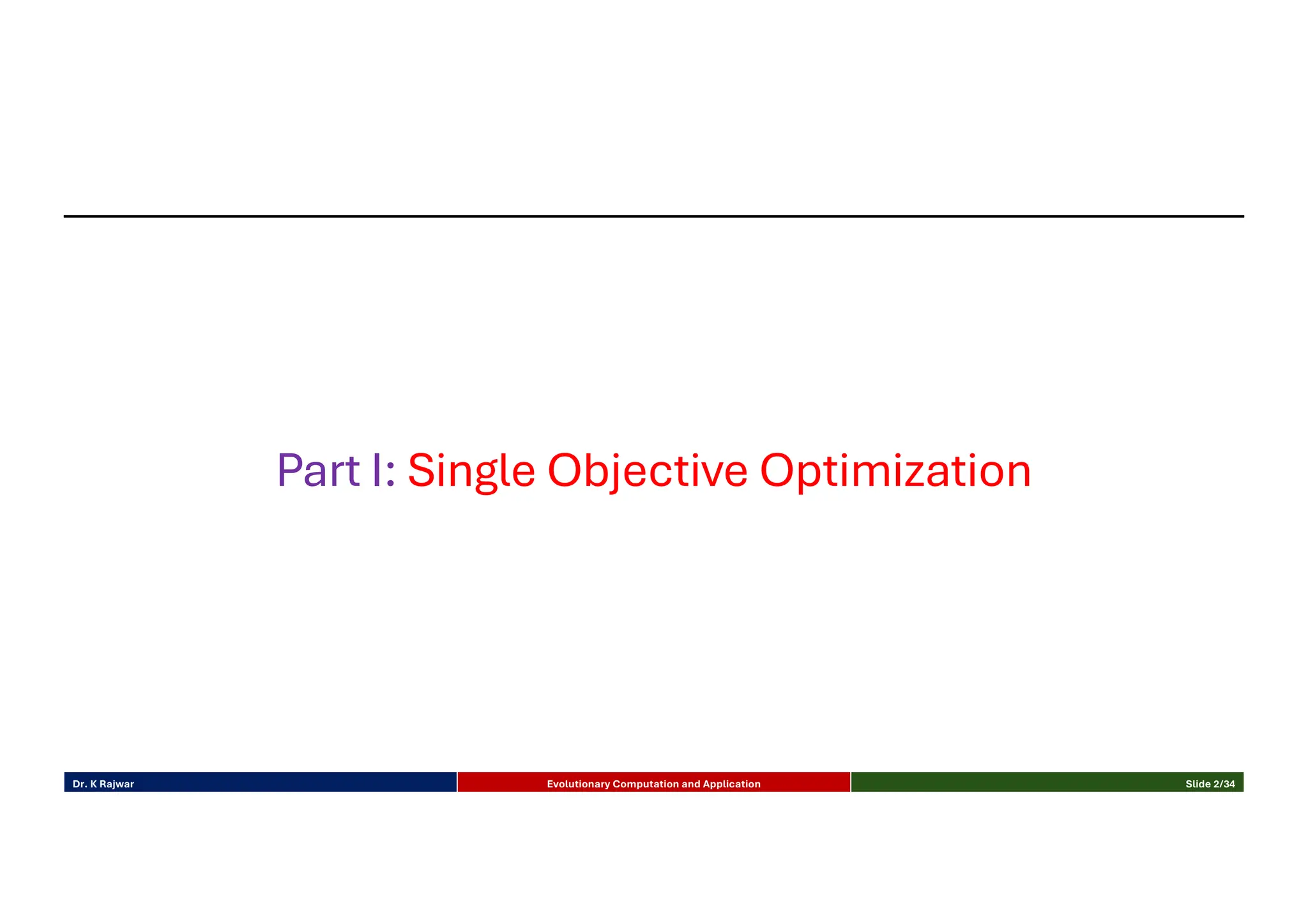 Part I: Single Objective Optimization

Dr. K Rajwar

Evolutionary Computation and Application

Slide 2/34